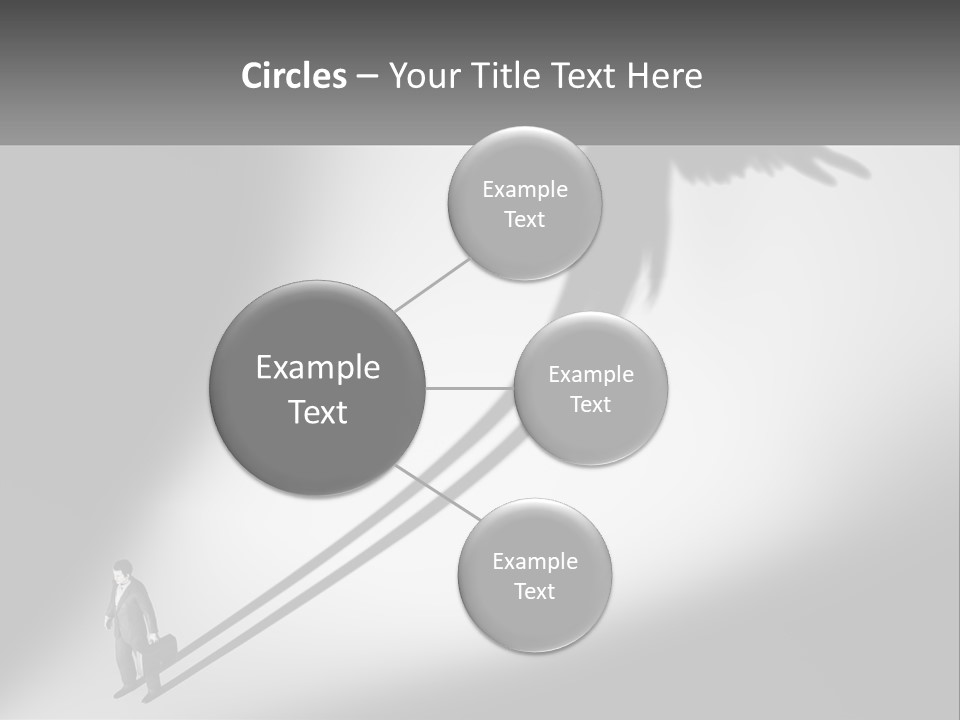 Circles – Your Title Text Here

Example Text

Example Text

Example Text

Example Text